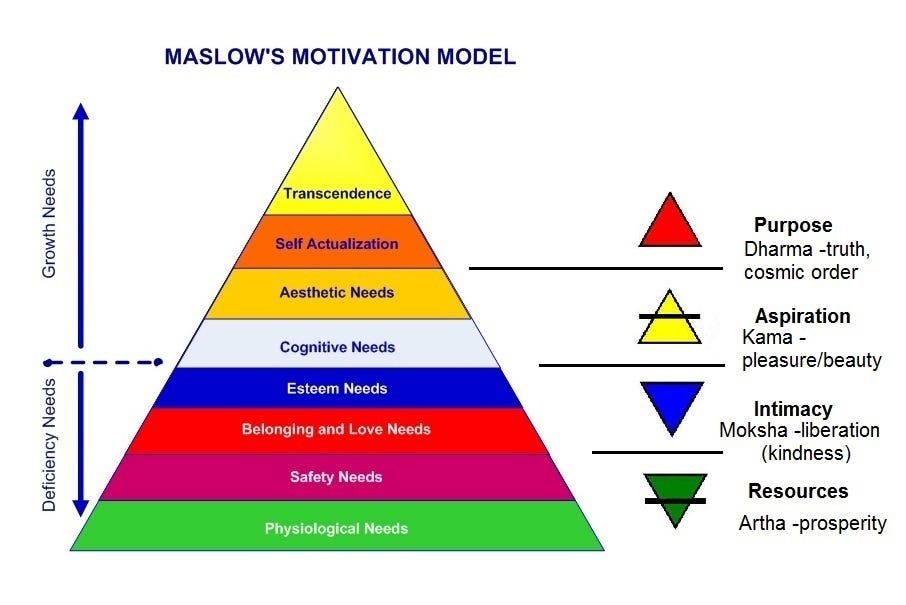 MASLOW'S MOTIVATION MODEL

Growth Needs

Deficiency Needs

Transcendence

Self Actualization

Aesthetic Needs

Cognitive Needs

Esteem Needs

Belonging and Love Needs

Safety Needs

Physiological Needs

Purpose
Dharma -truth, cosmic order

Aspiration
Kama - pleasure/beauty

Intimacy
Moksha -liberation (kindness)

Resources
Artha -prosperity